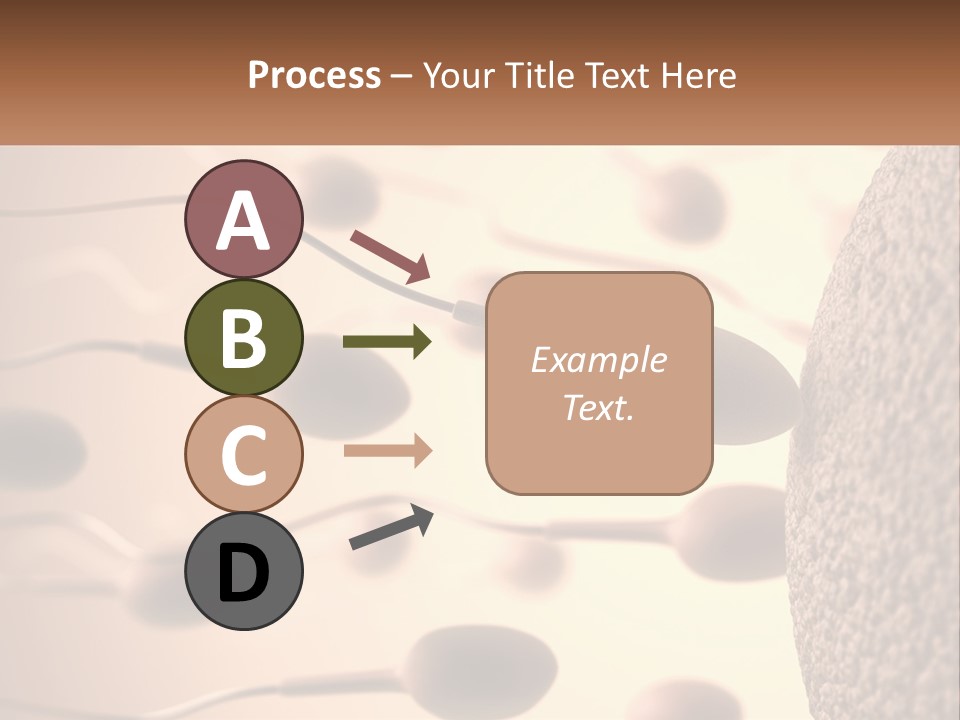 Process – Your Title Text Here

A

B

C

D

Example Text.